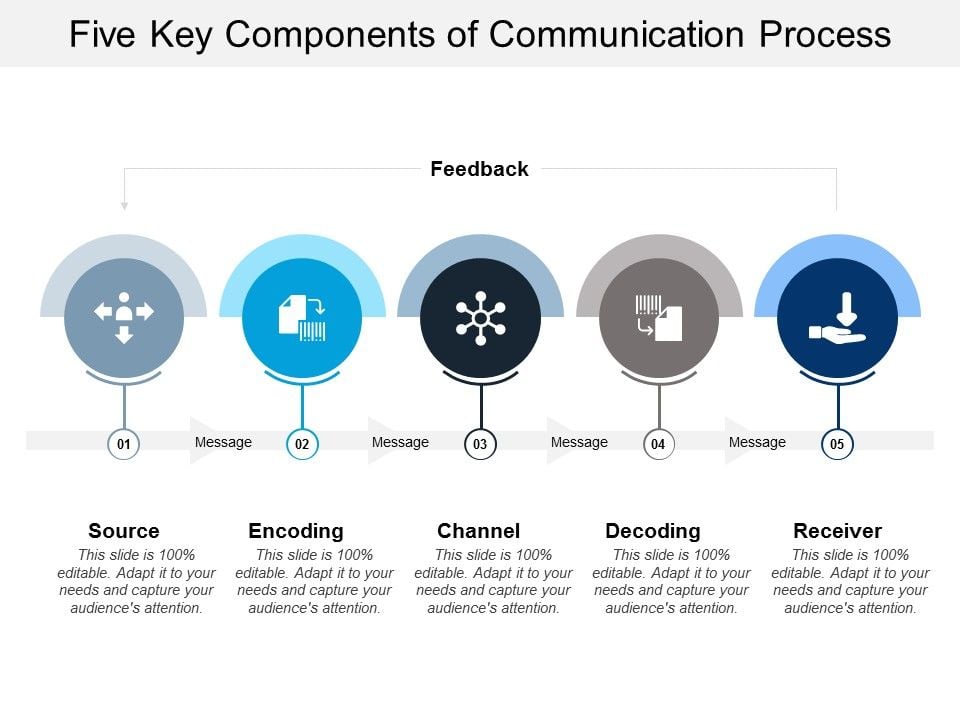 Five Key Components of Communication Process

Feedback

01 Message 02 Message 03 Message 04 Message 05

Source
This slide is 100% editable. Adapt it to your needs and capture your audience's attention.

Encoding
This slide is 100% editable. Adapt it to your needs and capture your audience's attention.

Channel
This slide is 100% editable. Adapt it to your needs and capture your audience's attention.

Decoding
This slide is 100% editable. Adapt it to your needs and capture your audience's attention.

Receiver
This slide is 100% editable. Adapt it to your needs and capture your audience's attention.